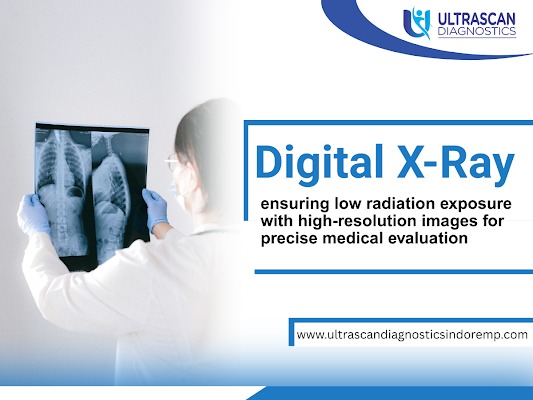 ULTRASCAN
DIAGNOSTICS

Digital X-Ray

ensuring low radiation exposure with high-resolution images for precise medical evaluation

www.ultrascandiagnosticsindoremp.com